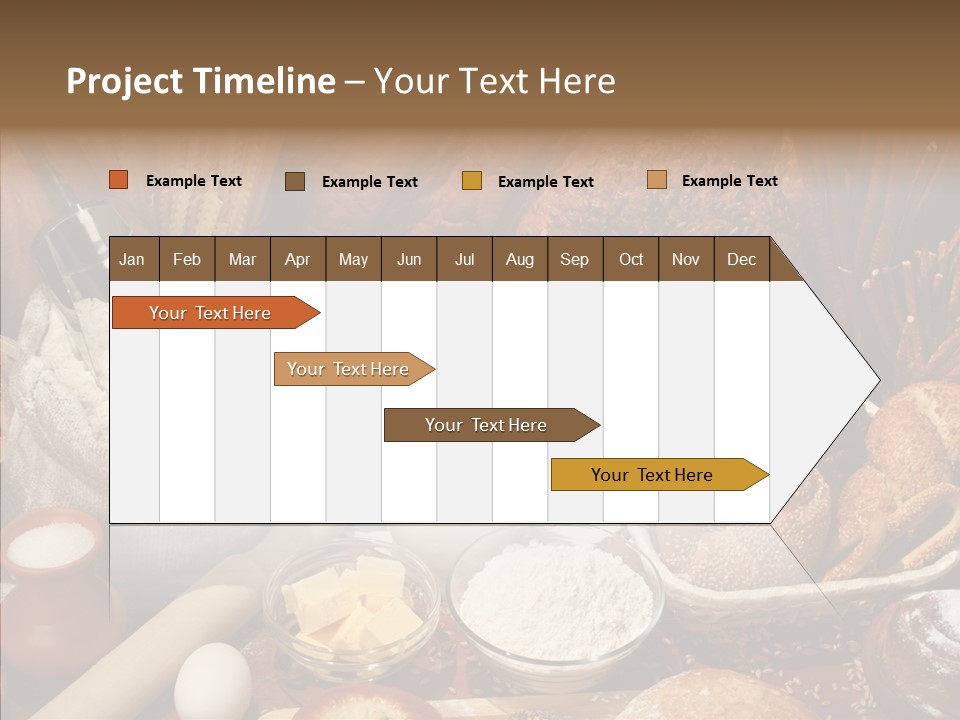 Project Timeline – Your Text Here

Example Text
Example Text
Example Text
Example Text

| Jan | Feb | Mar | Apr | May | Jun | Jul | Aug | Sep | Oct | Nov | Dec |
|---|---|---|---|---|---|---|---|---|---|---|---|

Your Text Here
Your Text Here
Your Text Here
Your Text Here